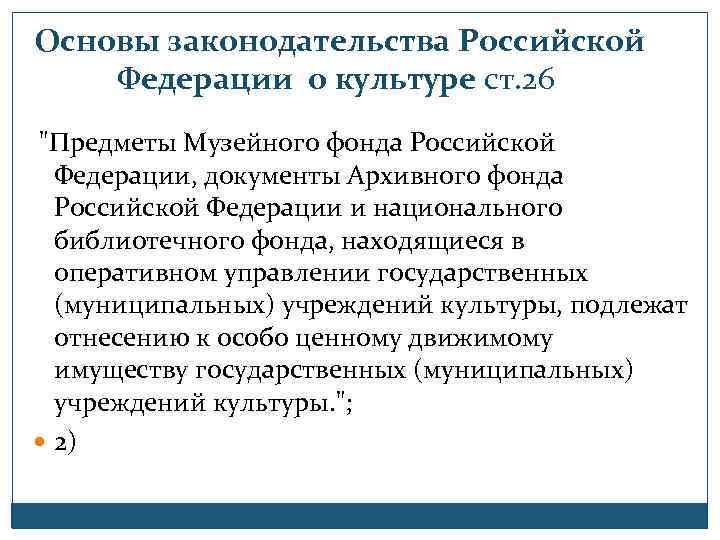 Основы законодательства Российской Федерации о культуре ст.26

"Предметы Музейного фонда Российской Федерации, документы Архивного фонда Российской Федерации и национального библиотечного фонда, находящиеся в оперативном управлении государственных (муниципальных) учреждений культуры, подлежат отнесению к особо ценному движимому имуществу государственных (муниципальных) учреждений культуры.";

2)